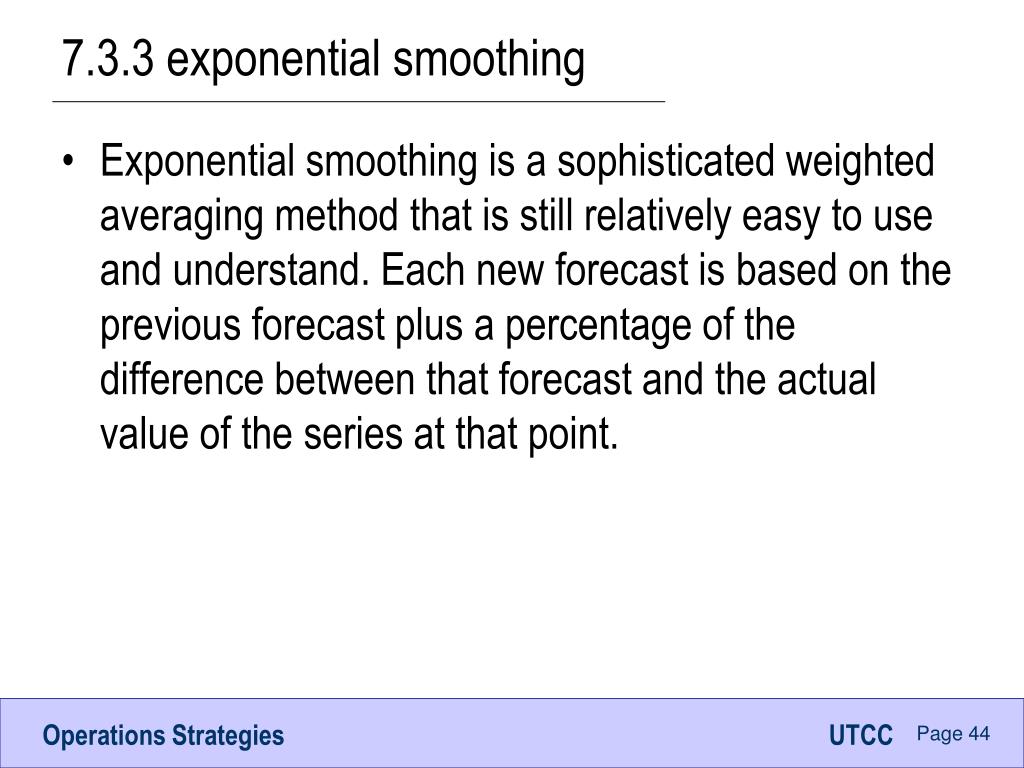 7.3.3 exponential smoothing

• Exponential smoothing is a sophisticated weighted averaging method that is still relatively easy to use and understand. Each new forecast is based on the previous forecast plus a percentage of the difference between that forecast and the actual value of the series at that point.

Operations Strategies

UTCC

Page 44